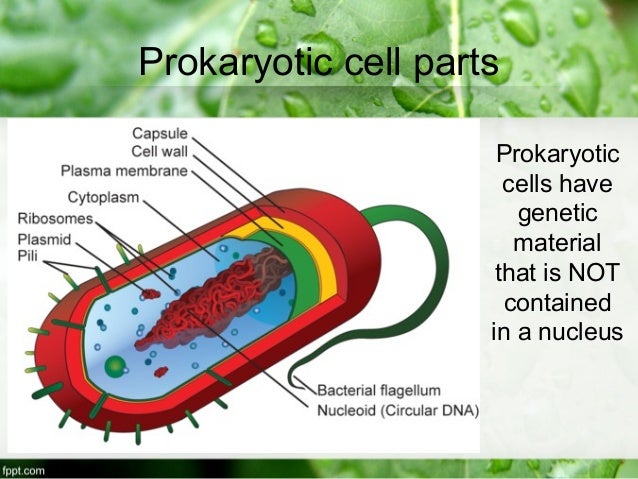 Prokaryotic cell parts

Capsule
Cell wall
Plasma membrane
Cytoplasm
Ribosomes
Plasmid
Pili
Bacterial flagellum
Nucleoid (Circular DNA)

Prokaryotic cells have genetic material that is NOT contained in a nucleus

fppt.com